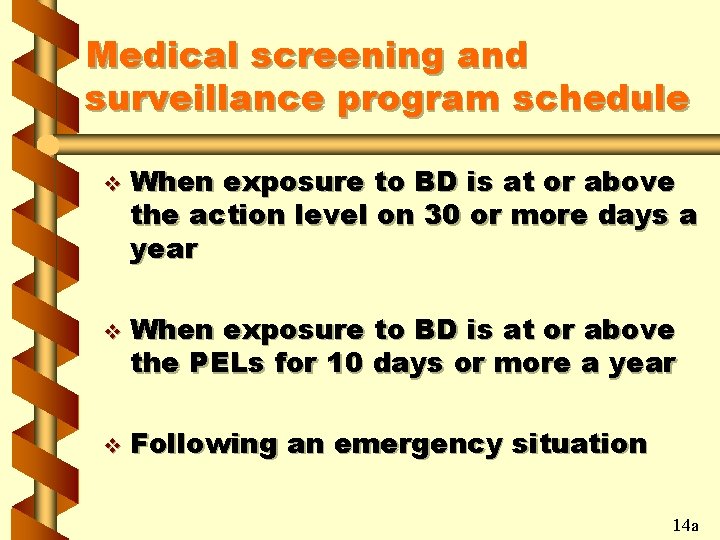 Medical screening and surveillance program schedule

❖ When exposure to BD is at or above the action level on 30 or more days a year

❖ When exposure to BD is at or above the PELs for 10 days or more a year

❖ Following an emergency situation

14a